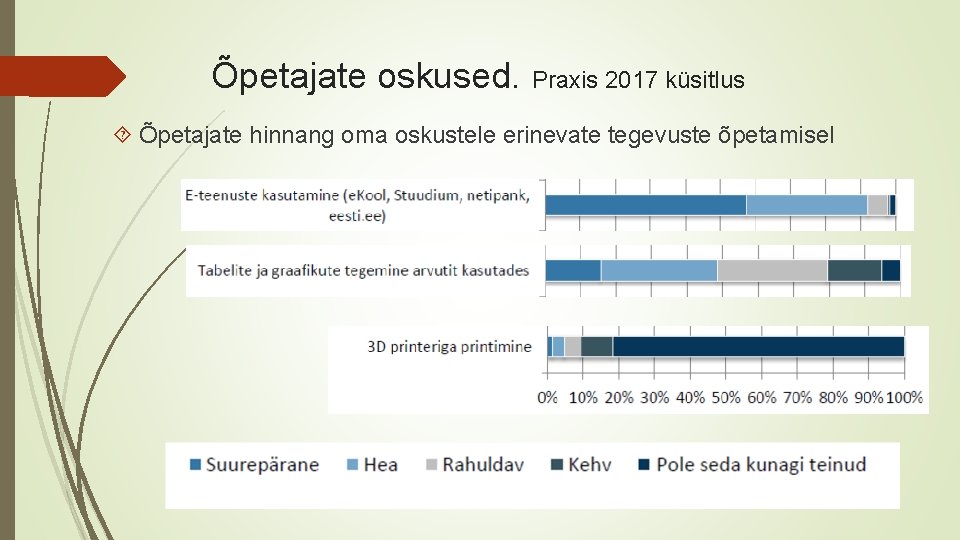 Õpetajate oskused. Praxis 2017 küsitlus

Õpetajate hinnang oma oskustele erinevate tegevuste õpetamisel

E-teenuste kasutamine (eKool, Stuudium, netipank, eesti.ee)

Tabelite ja graafikute tegemine arvutit kasutades

3D printeriga printimine

0% 10% 20% 30% 40% 50% 60% 70% 80% 90% 100%

Suurepärane Hea Rahuldav Kehv Pole seda kunagi teinud